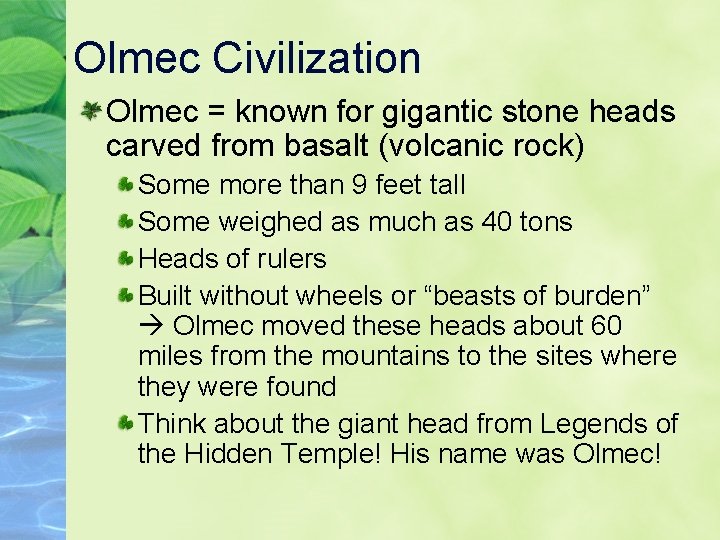 Olmec Civilization

Olmec = known for gigantic stone heads carved from basalt (volcanic rock)

Some more than 9 feet tall

Some weighed as much as 40 tons

Heads of rulers

Built without wheels or “beasts of burden” → Olmec moved these heads about 60 miles from the mountains to the sites where they were found

Think about the giant head from Legends of the Hidden Temple! His name was Olmec!